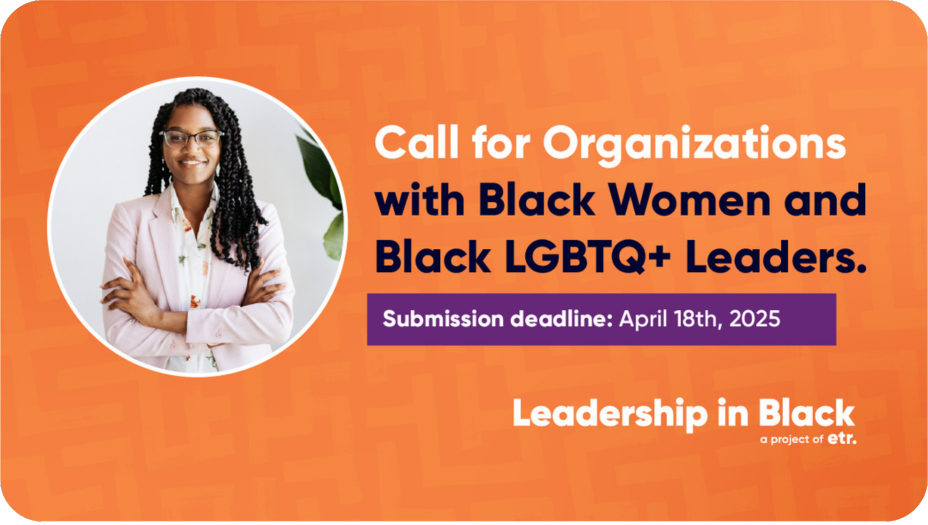 Call for Organizations with Black Women and Black LGBTQ+ Leaders.

Submission deadline: April 18th, 2025

Leadership in Black
a project of etr.